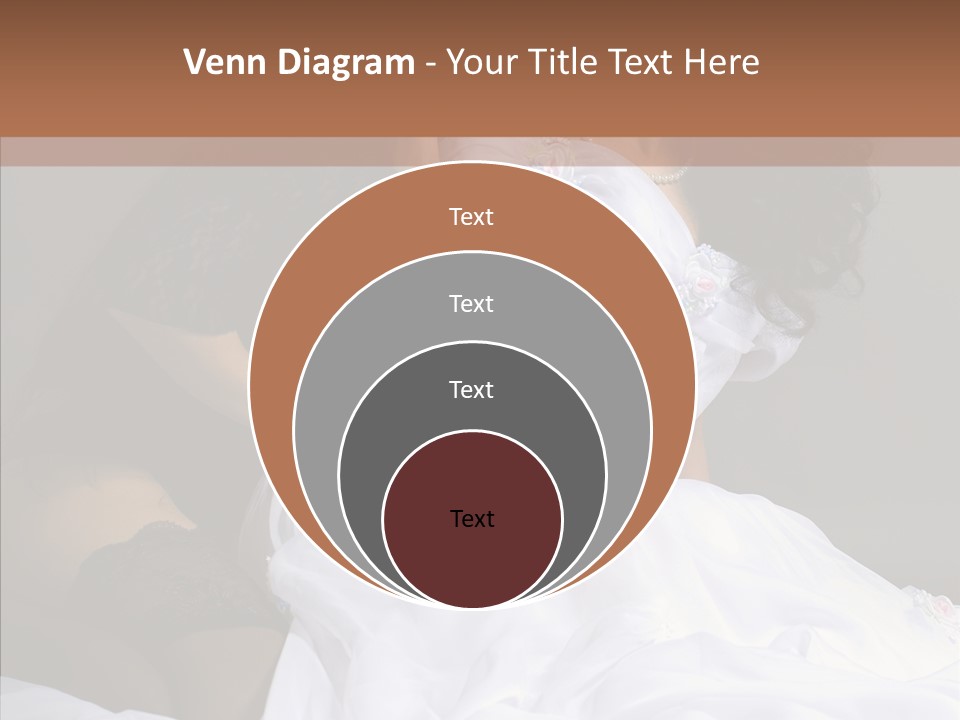 Venn Diagram - Your Title Text Here

Text

Text

Text

Text